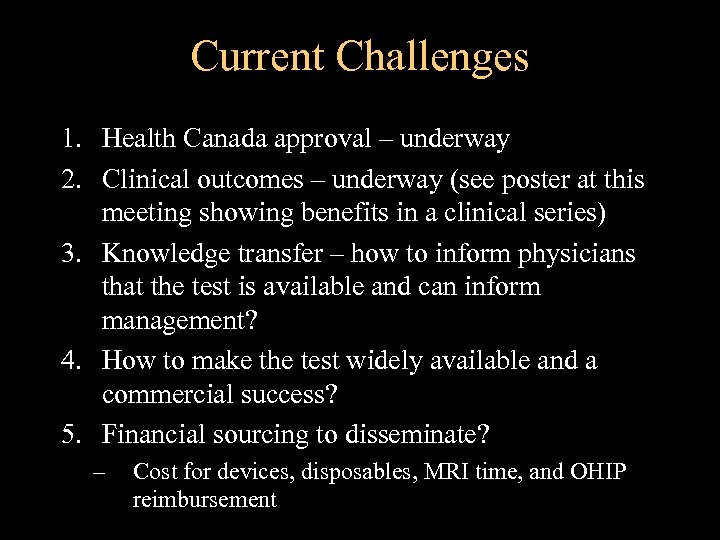 Current Challenges

1. Health Canada approval – underway
2. Clinical outcomes – underway (see poster at this meeting showing benefits in a clinical series)
3. Knowledge transfer – how to inform physicians that the test is available and can inform management?
4. How to make the test widely available and a commercial success?
5. Financial sourcing to disseminate?
– Cost for devices, disposables, MRI time, and OHIP reimbursement